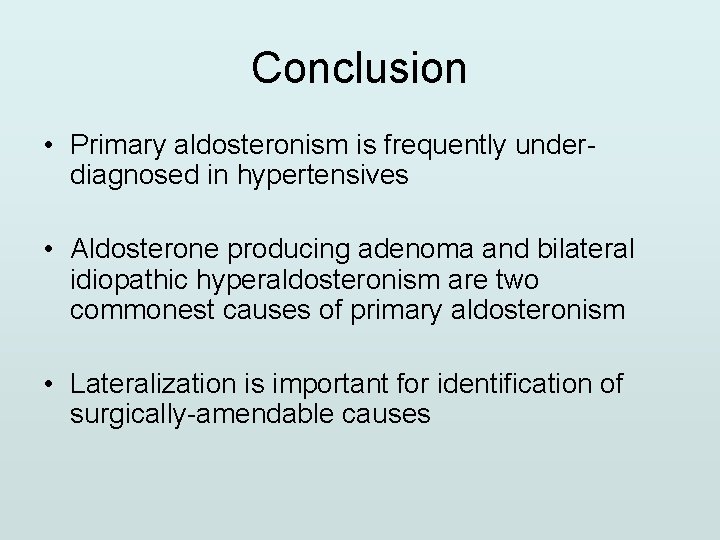 Conclusion

• Primary aldosteronism is frequently under-diagnosed in hypertensives

• Aldosterone producing adenoma and bilateral idiopathic hyperaldosteronism are two commonest causes of primary aldosteronism

• Lateralization is important for identification of surgically-amendable causes